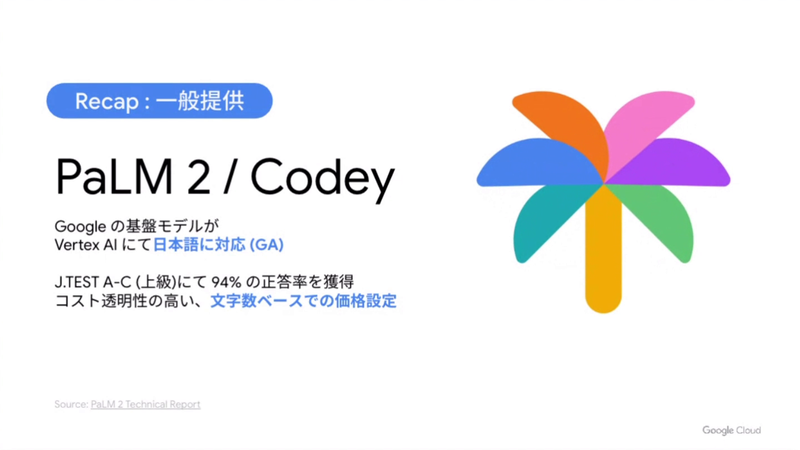 Recap : 一般提供

PaLM 2 / Codey

Google の基盤モデルが
Vertex AI にて日本語に対応 (GA)

J.TEST A-C (上級)にて 94% の正答率を獲得
コスト透明性の高い、文字数ベースでの価格設定

Source: PaLM 2 Technical Report

Google Cloud